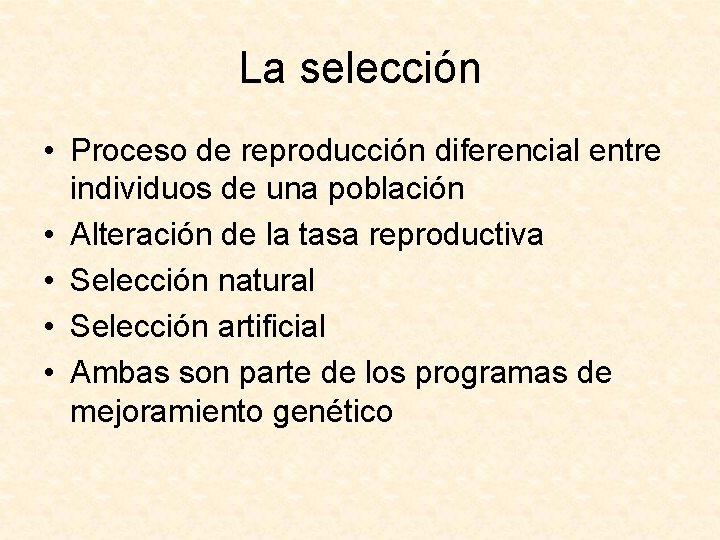 La selección

• Proceso de reproducción diferencial entre individuos de una población
• Alteración de la tasa reproductiva
• Selección natural
• Selección artificial
• Ambas son parte de los programas de mejoramiento genético